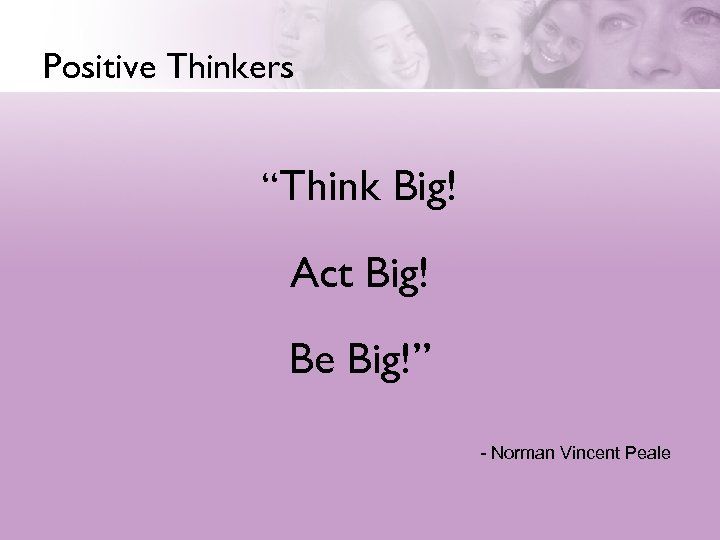 Positive Thinkers

“Think Big!

Act Big!

Be Big!”

- Norman Vincent Peale